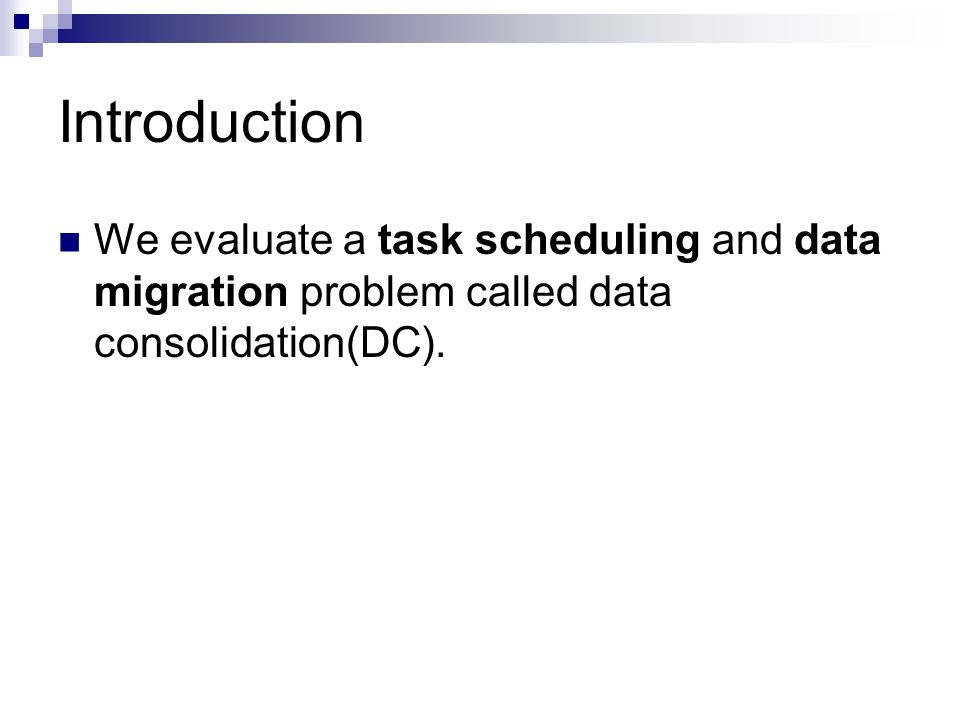 Introduction

We evaluate a task scheduling and data migration problem called data consolidation(DC).